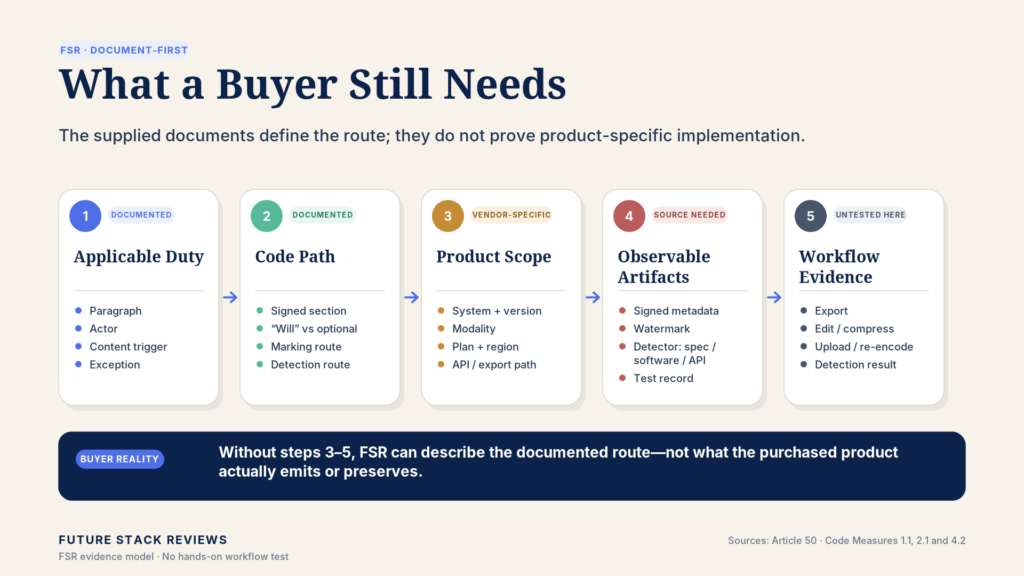 FSR · DOCUMENT-FIRST

What a Buyer Still Needs

The supplied documents define the route; they do not prove product-specific implementation.

1 DOCUMENTED
Applicable Duty
- Paragraph
- Actor
- Content trigger
- Exception

2 DOCUMENTED
Code Path
- Signed section
- "Will" vs optional
- Marking route
- Detection route

3 VENDOR-SPECIFIC
Product Scope
- System + version
- Modality
- Plan + region
- API / export path

4 SOURCE NEEDED
Observable Artifacts
- Signed metadata
- Watermark
- Detector: spec / software / API
- Test record

5 UNTESTED HERE
Workflow Evidence
- Export
- Edit / compress
- Upload / re-encode
- Detection result

BUYER REALITY
Without steps 3–5, FSR can describe the documented route—not what the purchased product actually emits or preserves.

FUTURE STACK REVIEWS
FSR evidence model · No hands-on workflow test

Sources: Article 50 · Code Measures 1.1, 2.1 and 4.2